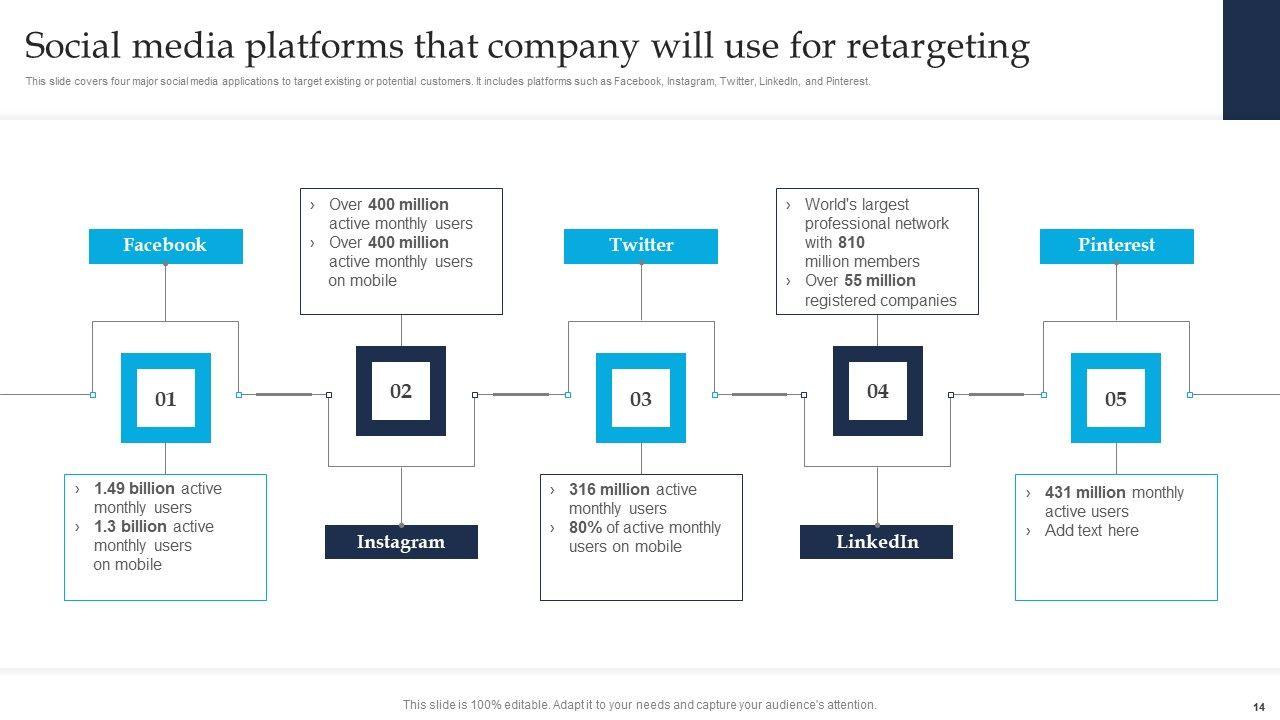 Social media platforms that company will use for retargeting

This slide covers four major social media applications to target existing or potential customers. It includes platforms such as Facebook, Instagram, Twitter, LinkedIn, and Pinterest.

Facebook

01

› 1.49 billion active monthly users
› 1.3 billion active monthly users on mobile

› Over 400 million active monthly users
› Over 400 million active monthly users on mobile

02

Instagram

Twitter

03

› 316 million active monthly users
› 80% of active monthly users on mobile

› World's largest professional network with 810 million members
› Over 55 million registered companies

04

LinkedIn

Pinterest

05

› 431 million monthly active users
› Add text here

This slide is 100% editable. Adapt it to your needs and capture your audience's attention.

14